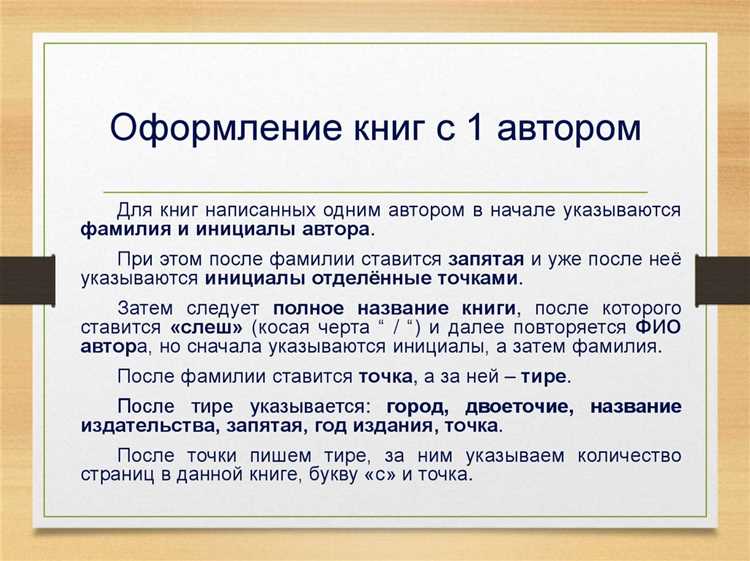 Оформление книг с 1 автором

Для книг написанных одним автором в начале указываются фамилия и инициалы автора.

При этом после фамилии ставится запятая и уже после неё указываются инициалы отделённые точками.

Затем следует полное название книги, после которого ставится «слеш» (косая черта “ / “) и далее повторяется ФИО автора, но сначала указываются инициалы, а затем фамилия.

После фамилии ставится точка, а за ней – тире.

После тире указывается: город, двоеточие, название издательства, запятая, год издания, точка.

После точки пишем тире, за ним указываем количество страниц в данной книге, букву «с» и точка.